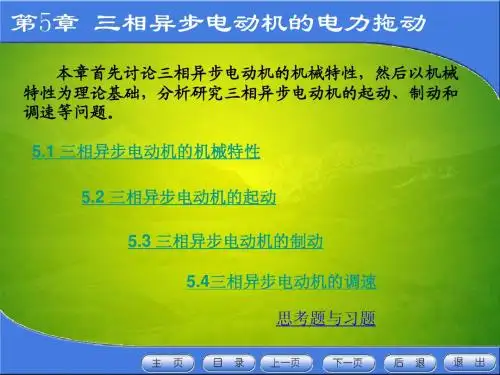 第5章 三相异步电动机的电力拖动

本章首先讨论三相异步电动机的机械特性，然后以机械特性为理论基础，分析研究三相异步电动机的起动、制动和调速等问题。

5.1 三相异步电动机的机械特性

5.2 三相异步电动机的起动

5.3 三相异步电动机的制动

5.4三相异步电动机的调速

思考题与习题

主 页 目 录 上一页 下一页 后 退 退 出